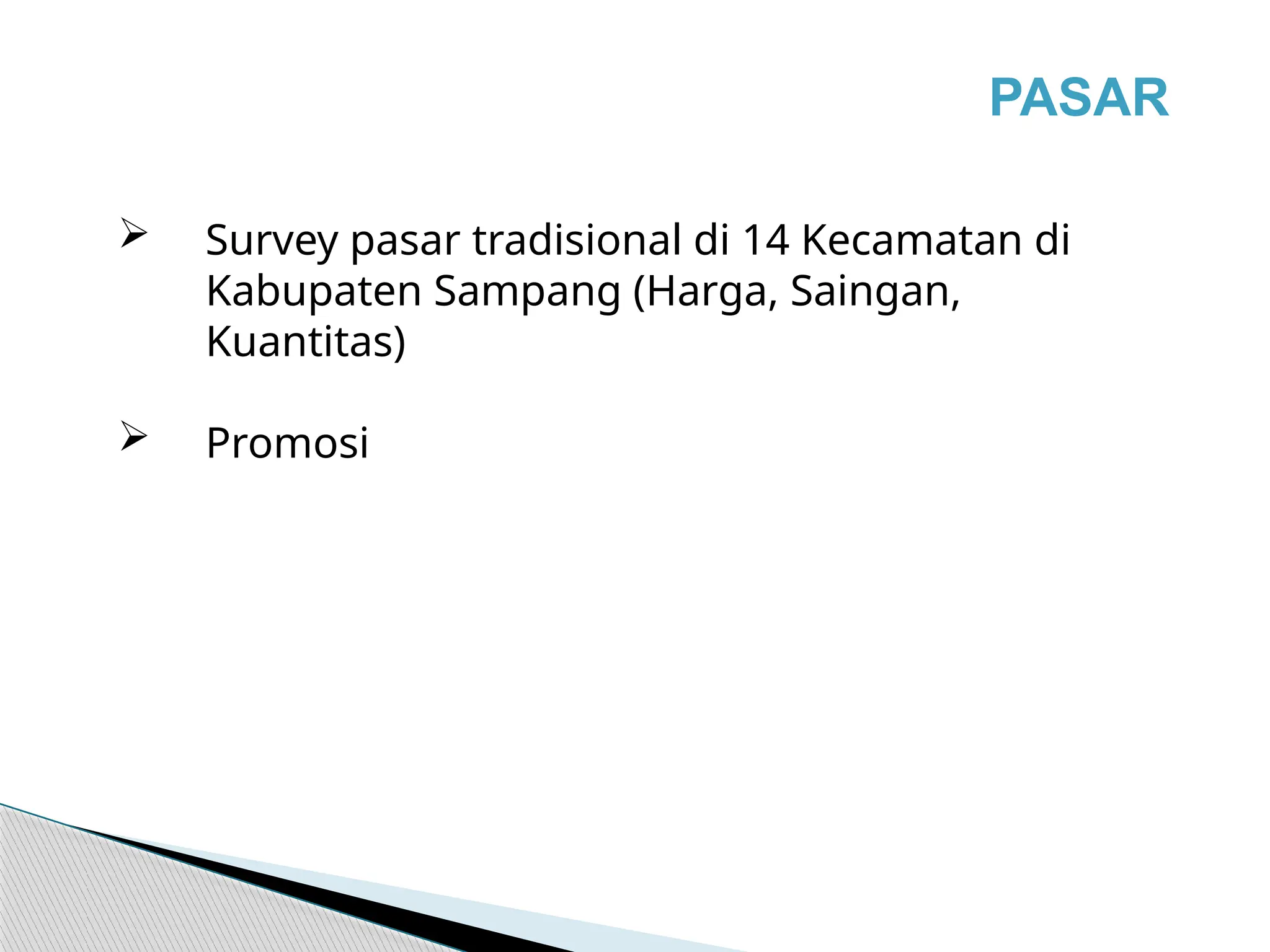 PASAR

➢ Survey pasar tradisional di 14 Kecamatan di Kabupaten Sampang (Harga, Saingan, Kuantitas)

➢ Promosi